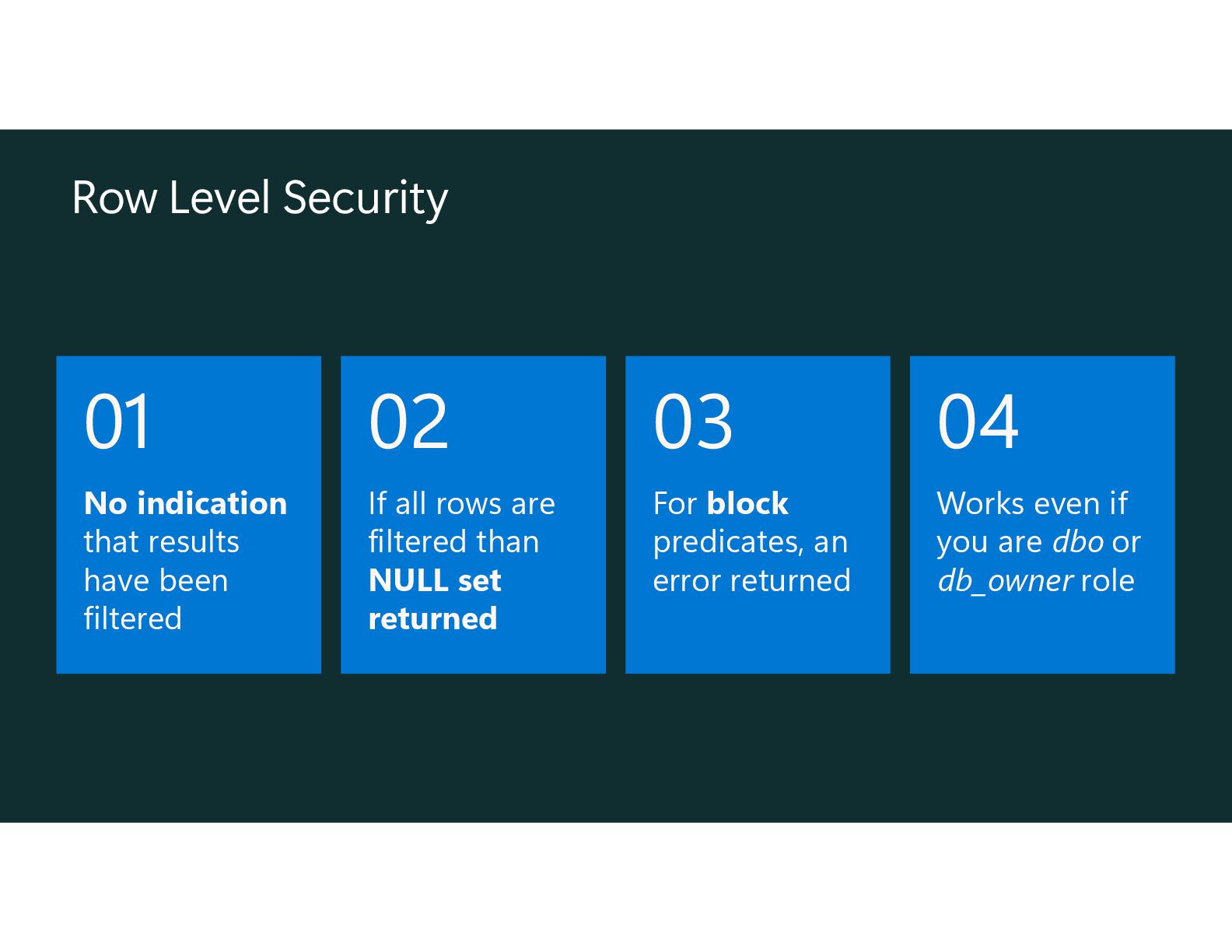 Row Level Security

01

No indication that results have been filtered

02

If all rows are filtered than NULL set returned

03

For block predicates, an error returned

04

Works even if you are dbo or db_owner role